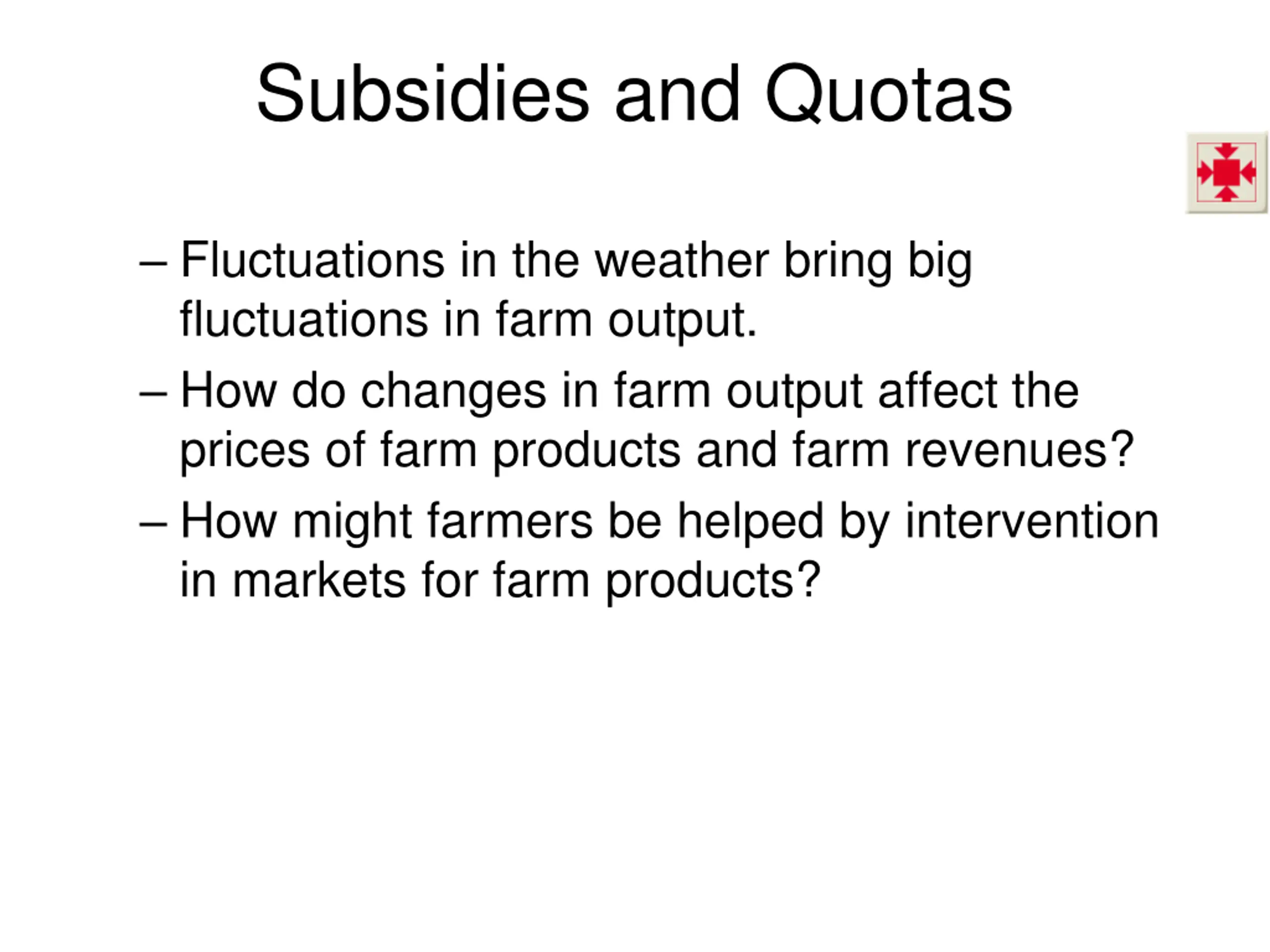 Subsidies and Quotas

– Fluctuations in the weather bring big fluctuations in farm output.

– How do changes in farm output affect the prices of farm products and farm revenues?

– How might farmers be helped by intervention in markets for farm products?